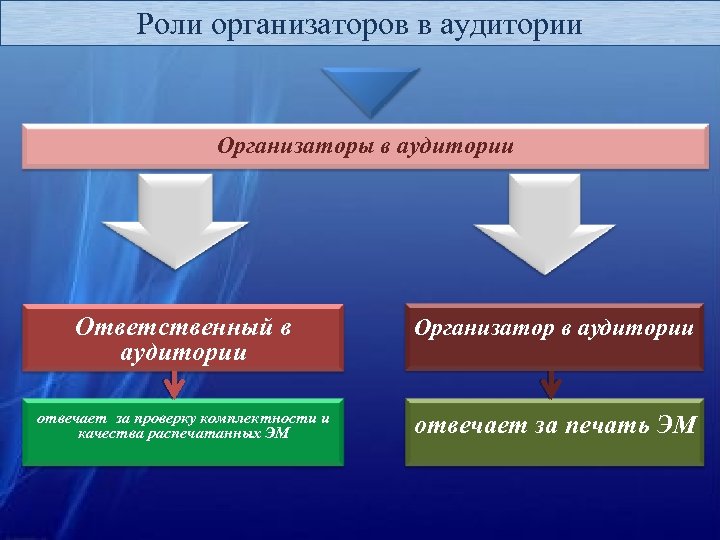 Роли организаторов в аудитории

Организаторы в аудитории

Ответственный в аудитории

отвечает за проверку комплектности и качества распечатанных ЭМ

Организатор в аудитории

отвечает за печать ЭМ